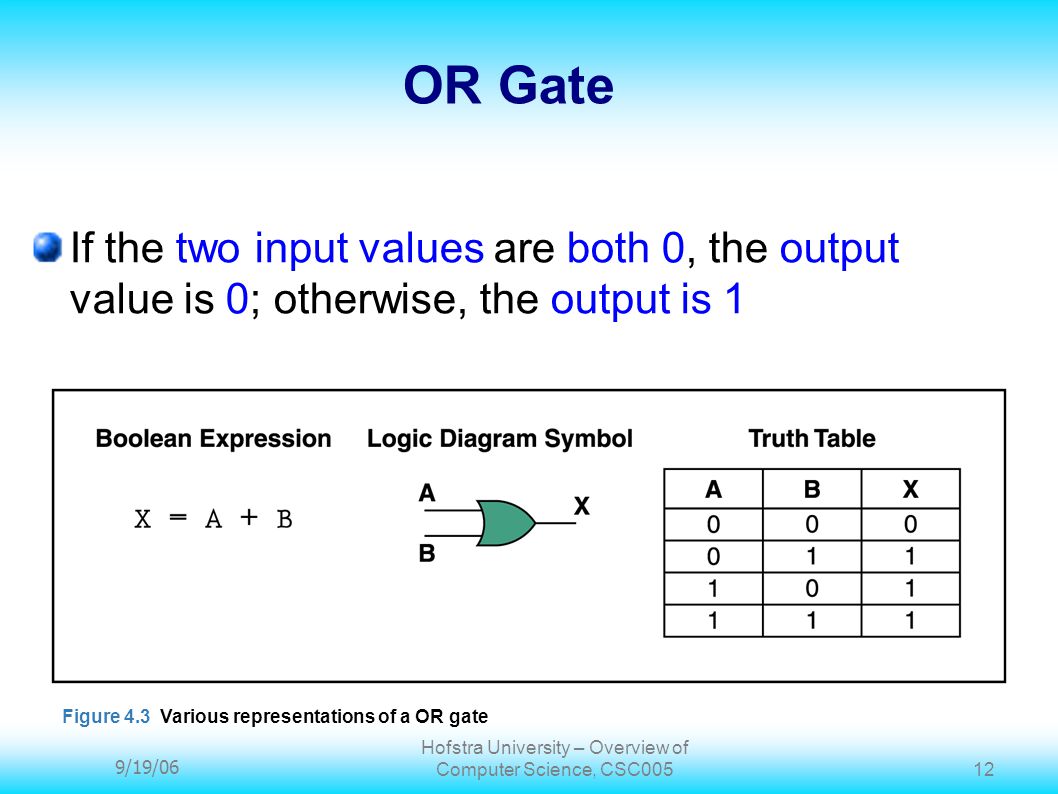 OR Gate

If the two input values are both 0, the output value is 0; otherwise, the output is 1

Boolean Expression

$X = A + B$

Logic Diagram Symbol

A

B

X

Truth Table

| A | B | X |
|---|---|---|
| 0 | 0 | 0 |
| 0 | 1 | 1 |
| 1 | 0 | 1 |
| 1 | 1 | 1 |

Figure 4.3 Various representations of a OR gate

9/19/06

Hofstra University – Overview of Computer Science, CSC005

12